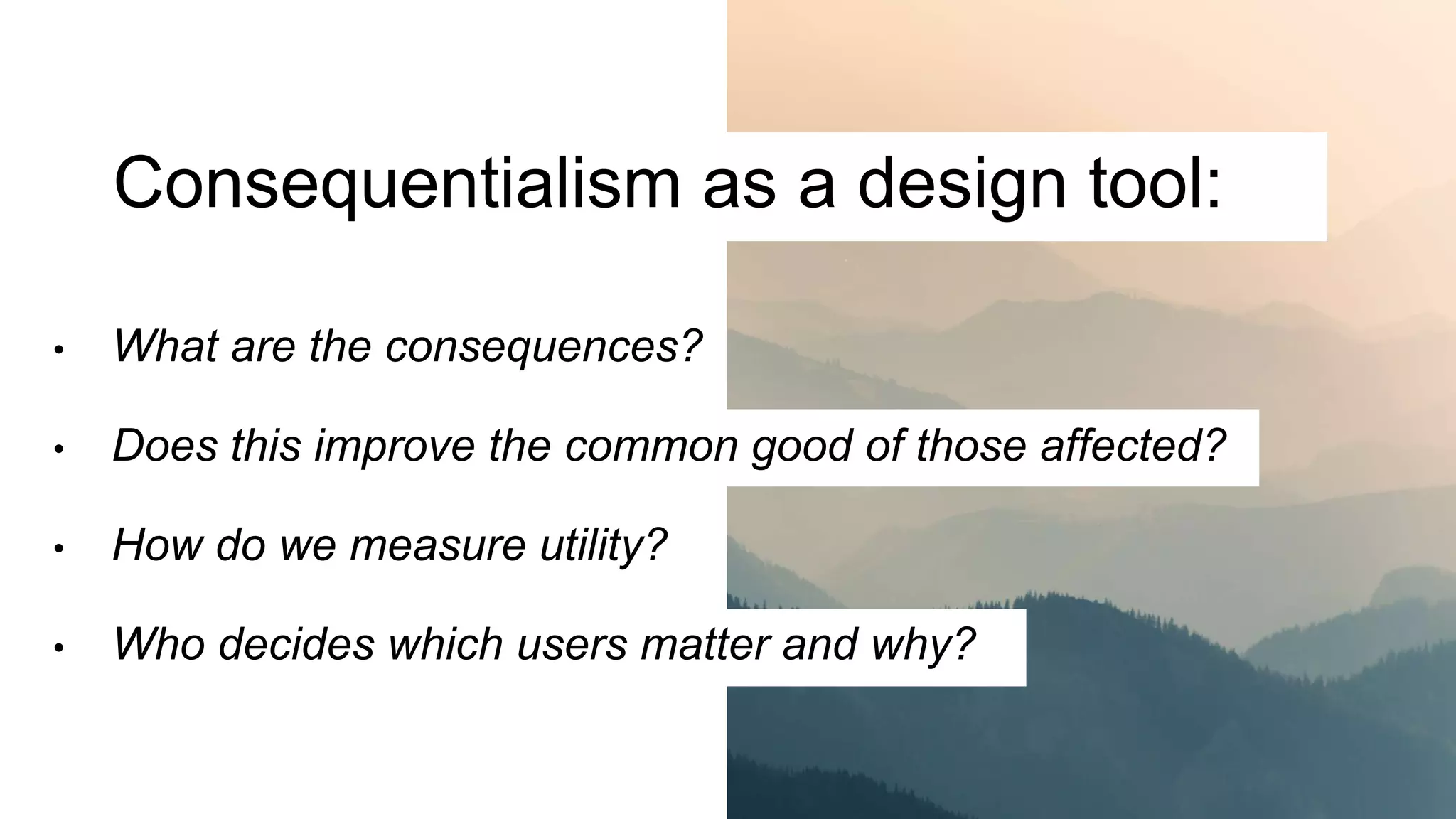 Consequentialism as a design tool:

• What are the consequences?

• Does this improve the common good of those affected?

• How do we measure utility?

• Who decides which users matter and why?